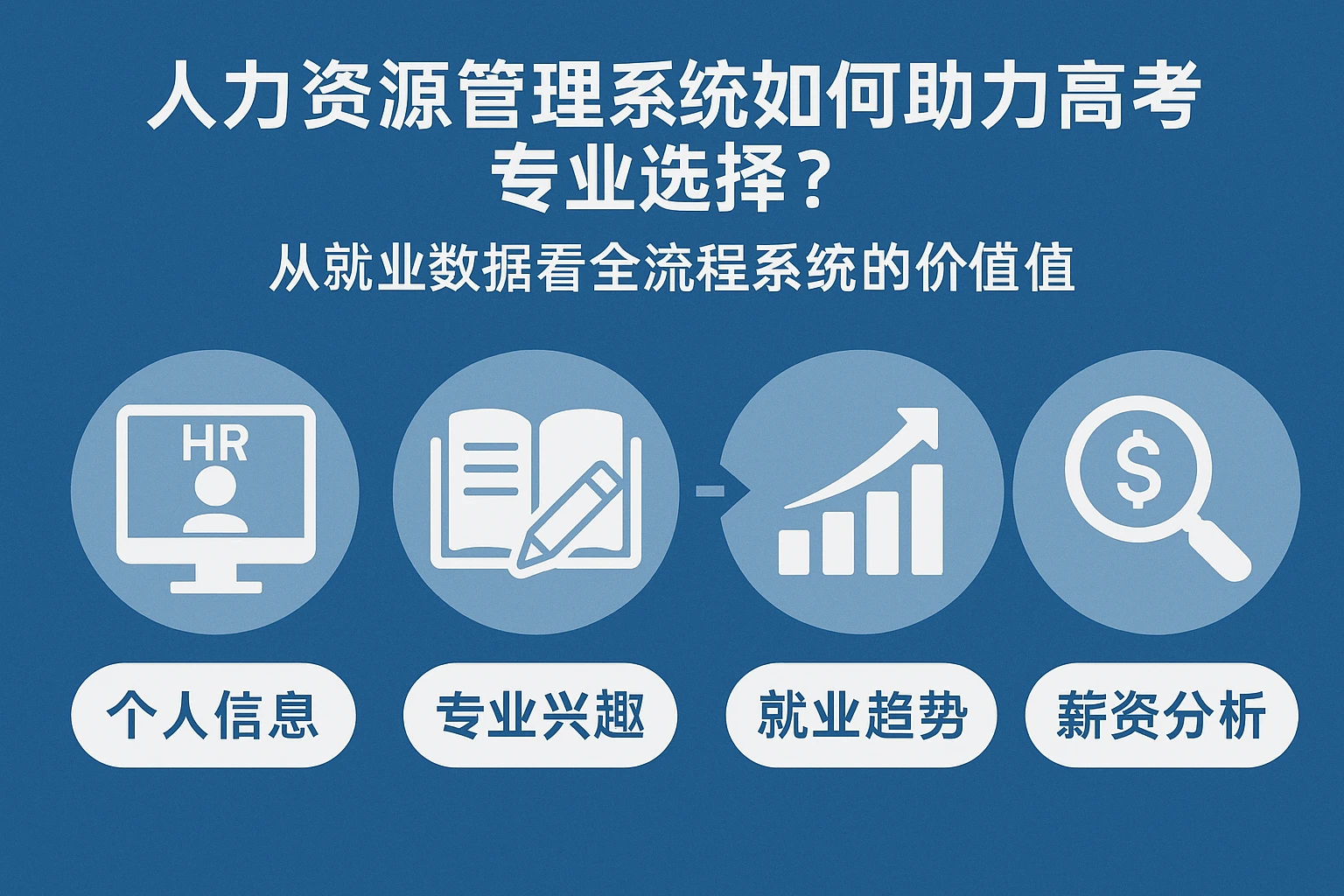 人力资源管理系统如何助力高考专业选择？

从就业数据看全流程系统的价值值

HR

$

个人信息

专业兴趣

就业趋势

薪资分析